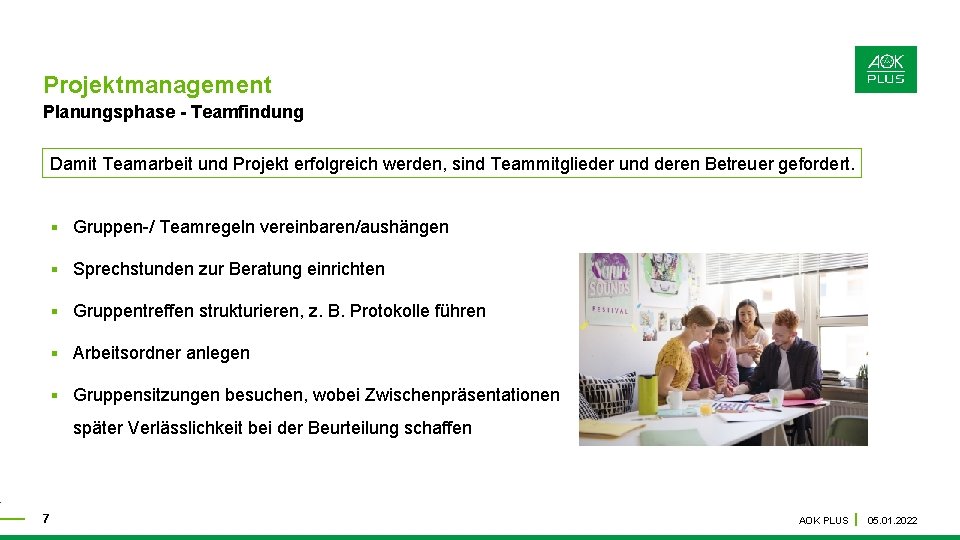 AOK PLUS

Projektmanagement
Planungsphase - Teamfindung

Damit Teamarbeit und Projekt erfolgreich werden, sind Teammitglieder und deren Betreuer gefordert.

▪ Gruppen-/ Teamregeln vereinbaren/aushängen

▪ Sprechstunden zur Beratung einrichten

▪ Gruppentreffen strukturieren, z. B. Protokolle führen

▪ Arbeitsordner anlegen

▪ Gruppensitzungen besuchen, wobei Zwischenpräsentationen später Verlässlichkeit bei der Beurteilung schaffen

SOUNDS
FESTIVAL

7

AOK PLUS | 05.01.2022